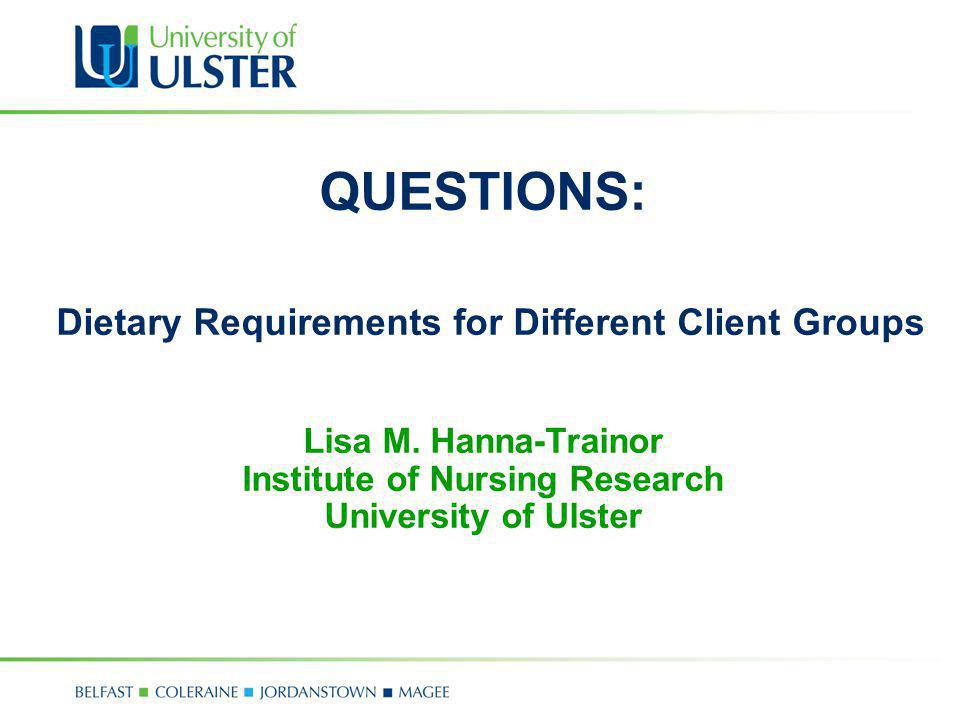 University of
ULSTER

QUESTIONS:

Dietary Requirements for Different Client Groups

Lisa M. Hanna-Trainor
Institute of Nursing Research
University of Ulster

BELFAST ■ COLERAINE ■ JORDANSTOWN ■ MAGEE